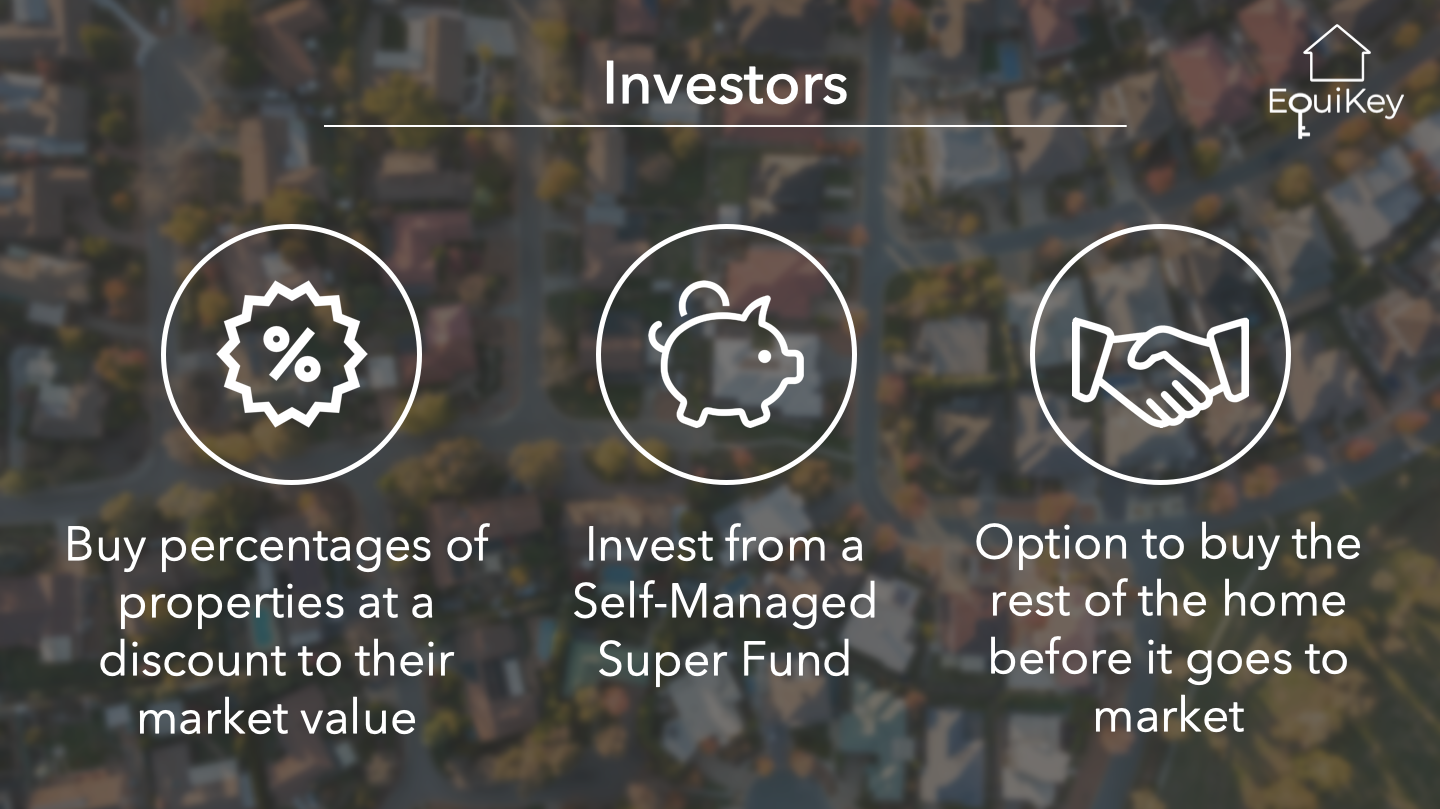 Investors

EquiKey

%

Buy percentages of properties at a discount to their market value

Invest from a Self-Managed Super Fund

Option to buy the rest of the home before it goes to market